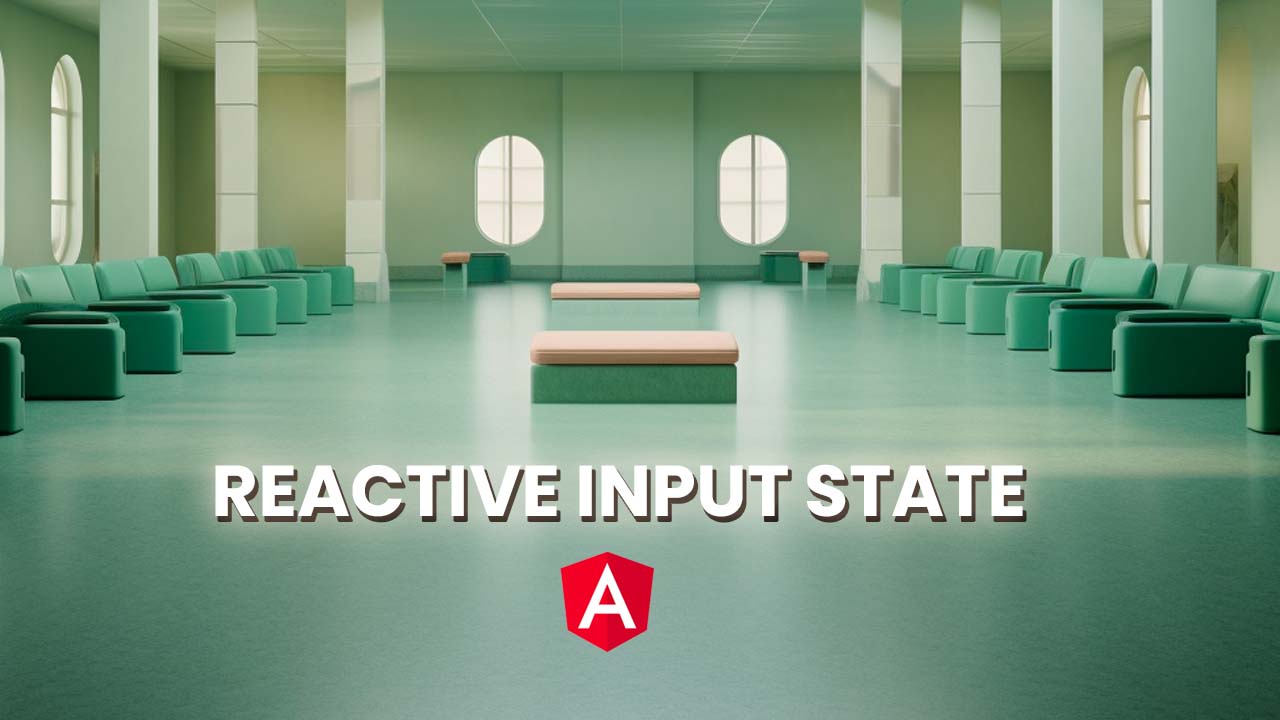 REACTIVE INPUT STATE

A